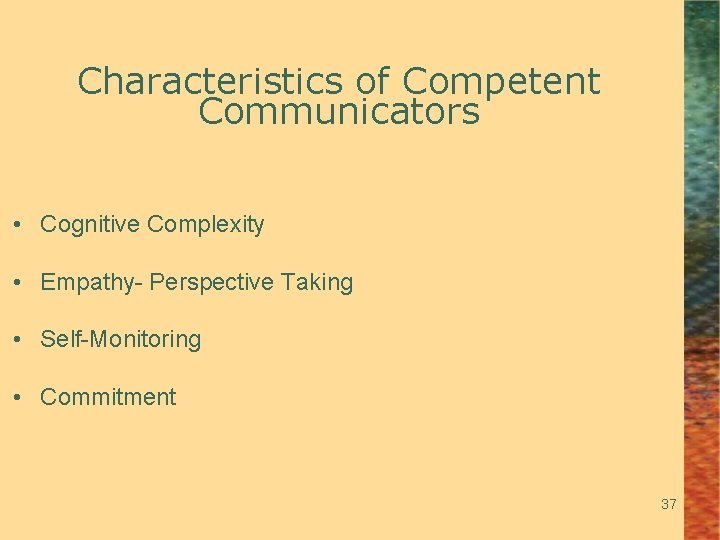 Characteristics of Competent Communicators

• Cognitive Complexity

• Empathy- Perspective Taking

• Self-Monitoring

• Commitment

37